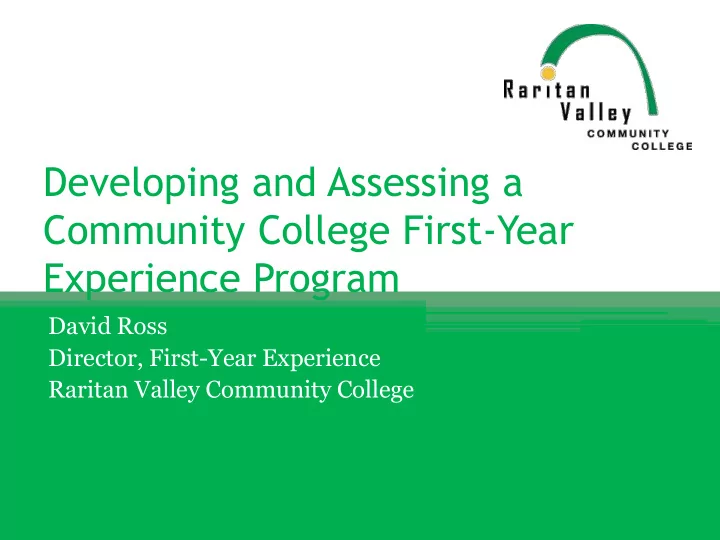 Raritan Valley COMMUNITY COLLEGE

Developing and Assessing a Community College First-Year Experience Program

David Ross
Director, First-Year Experience
Raritan Valley Community College